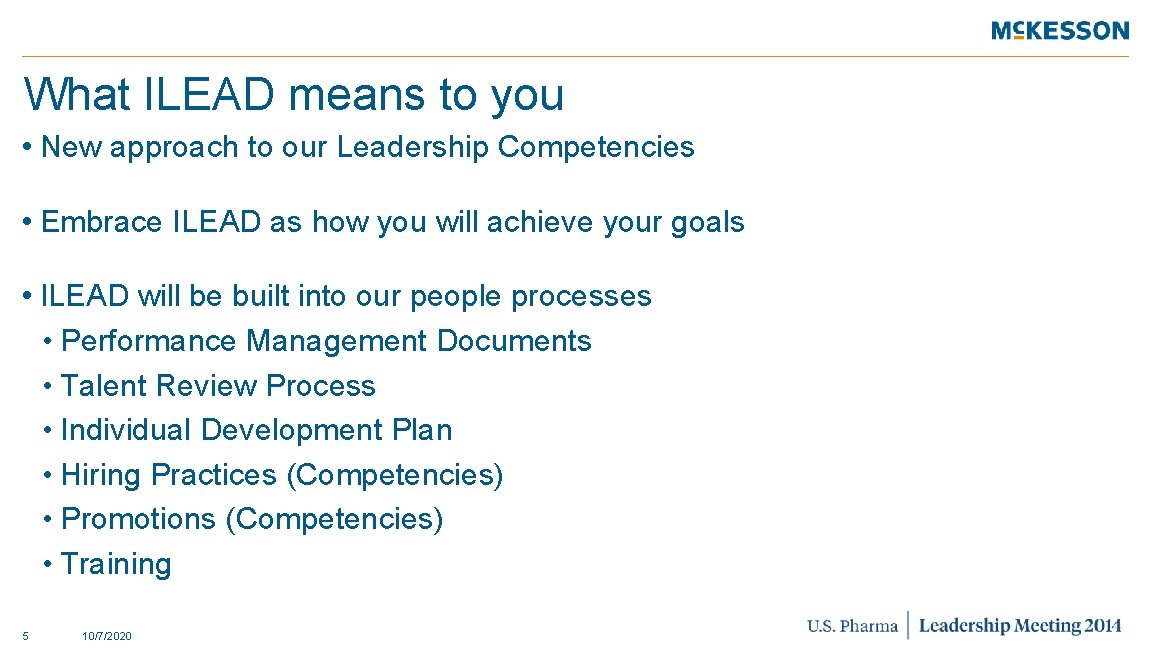 McKESSON

What ILEAD means to you

• New approach to our Leadership Competencies

• Embrace ILEAD as how you will achieve your goals

• ILEAD will be built into our people processes
• Performance Management Documents
• Talent Review Process
• Individual Development Plan
• Hiring Practices (Competencies)
• Promotions (Competencies)
• Training

5 10/7/2020

U.S. Pharma | Leadership Meeting 2014